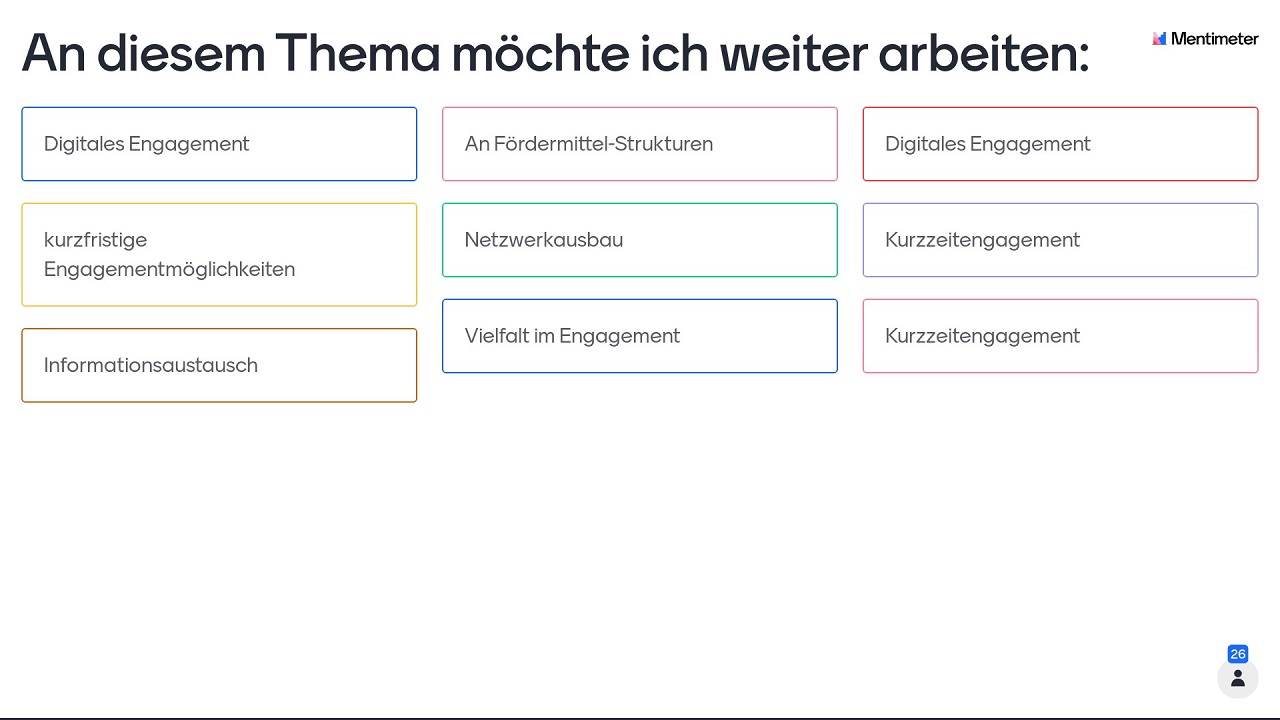 An diesem Thema möchte ich weiter arbeiten:

Mentimeter

Digitales Engagement

kurzfristige Engagementmöglichkeiten

Informationsaustausch

An Fördermittel-Strukturen

Netzwerkausbau

Vielfalt im Engagement

Digitales Engagement

Kurzzeitengagement

Kurzzeitengagement

26